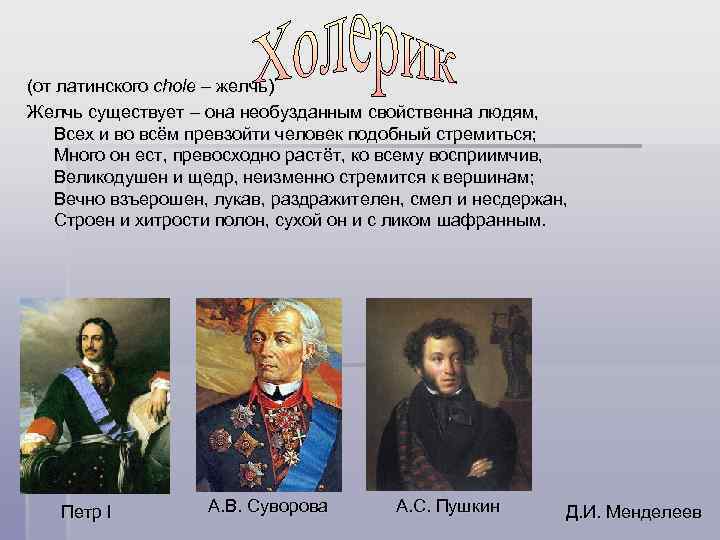 Холерик

(от латинского chole – желчь)

Желчь существует – она необузданным свойственна людям,
Всех и во всём превзойти человек подобный стремиться;
Много он ест, превосходно растёт, ко всему восприимчив,
Великодушен и щедр, неизменно стремится к вершинам;
Вечно взъерошен, лукав, раздражителен, смел и несдержан,
Строен и хитрости полон, сухой он и с ликом шафранным.

Петр I

А.В. Суворова

А.С. Пушкин

Д.И. Менделеев